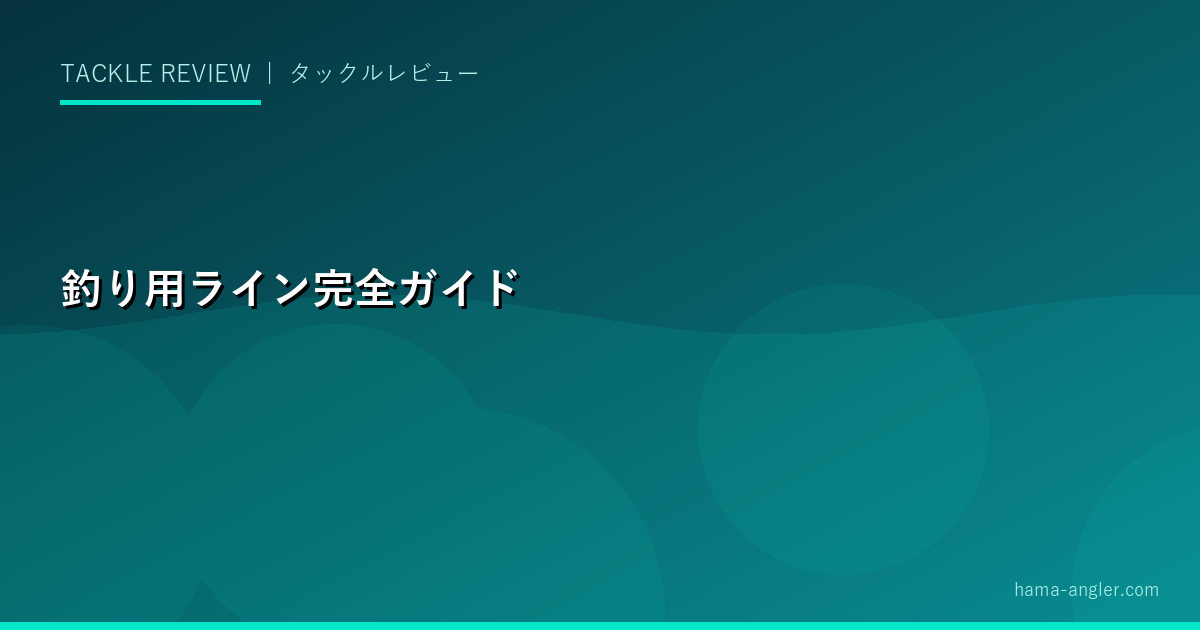 TACKLE REVIEW ｜ タックルレビュー

釣り用ライン完全ガイド

hama-angler.com